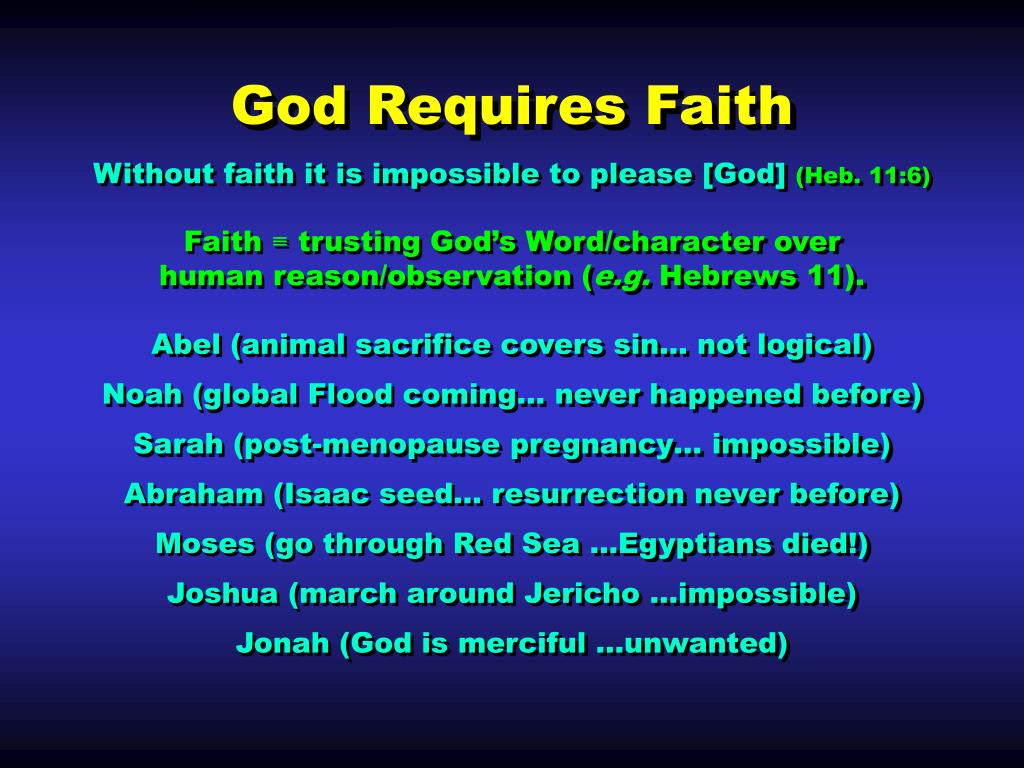 God Requires Faith

Without faith it is impossible to please [God] (Heb. 11:6)

Faith ≡ trusting God's Word/character over human reason/observation (e.g. Hebrews 11).

Abel (animal sacrifice covers sin… not logical)

Noah (global Flood coming… never happened before)

Sarah (post-menopause pregnancy… impossible)

Abraham (Isaac seed… resurrection never before)

Moses (go through Red Sea …Egyptians died!)

Joshua (march around Jericho …impossible)

Jonah (God is merciful …unwanted)